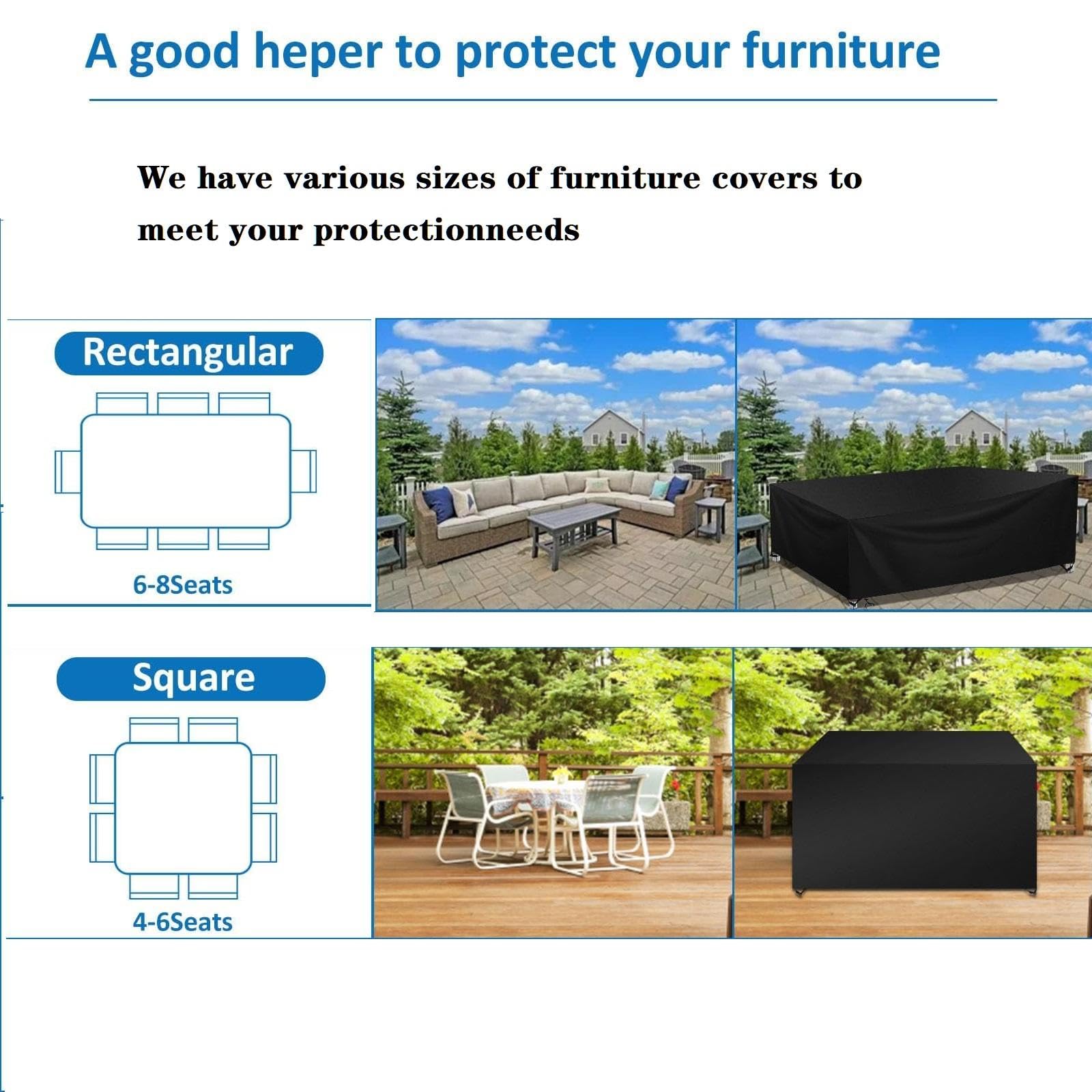 A good heper to protect your furniture

We have various sizes of furniture covers to meet your protectionneeds

Rectangular

6-8Seats

Square

4-6Seats